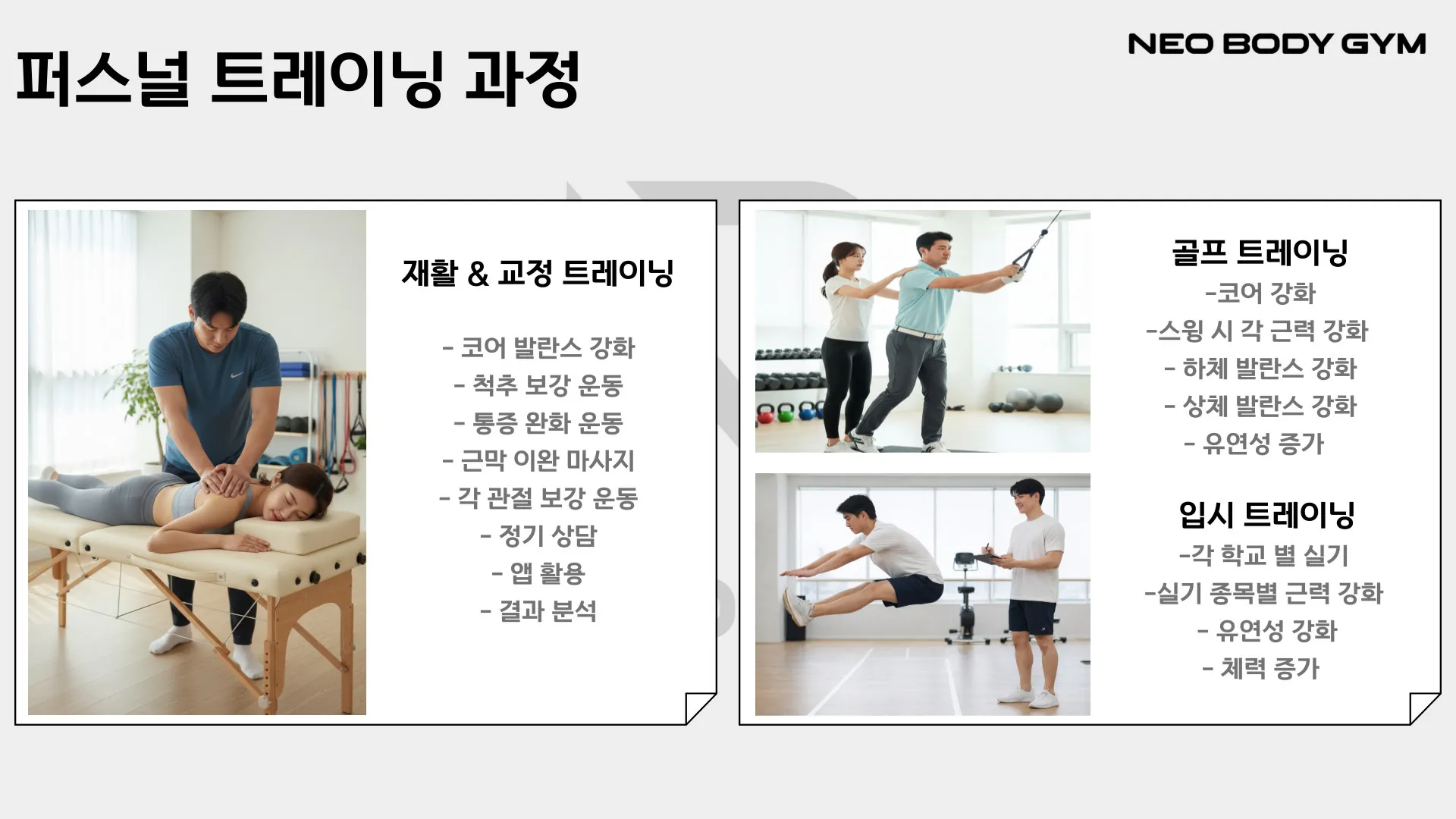 퍼스널 트레이닝 과정

NEO BODY GYM

재활 & 교정 트레이닝

- 코어 발란스 강화
- 척추 보강 운동
- 통증 완화 운동
- 근막 이완 마사지
- 각 관절 보강 운동
- 정기 상담
- 앱 활용
- 결과 분석

골프 트레이닝
-코어 강화
-스윙 시 각 근력 강화
- 하체 발란스 강화
- 상체 발란스 강화
- 유연성 증가

입시 트레이닝
-각 학교 별 실기
-실기 종목별 근력 강화
- 유연성 강화
- 체력 증가